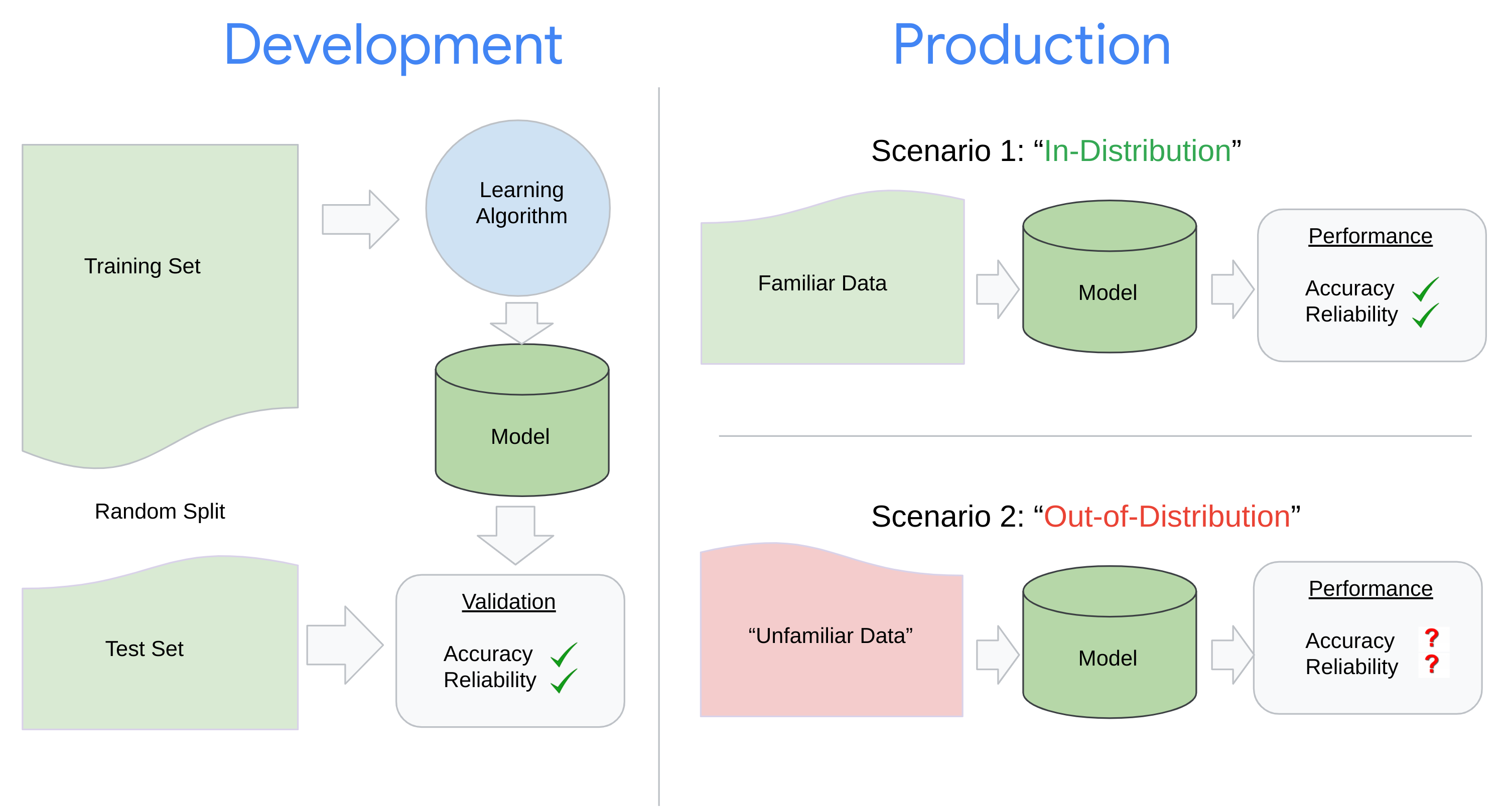 Development

Training Set

Learning Algorithm

Model

Random Split

Test Set

Validation

Accuracy ✓
Reliability ✓

Production

Scenario 1: “In-Distribution”

Familiar Data

Model

Performance

Accuracy ✓
Reliability ✓

Scenario 2: “Out-of-Distribution”

“Unfamiliar Data”

Model

Performance

Accuracy ?
Reliability ?